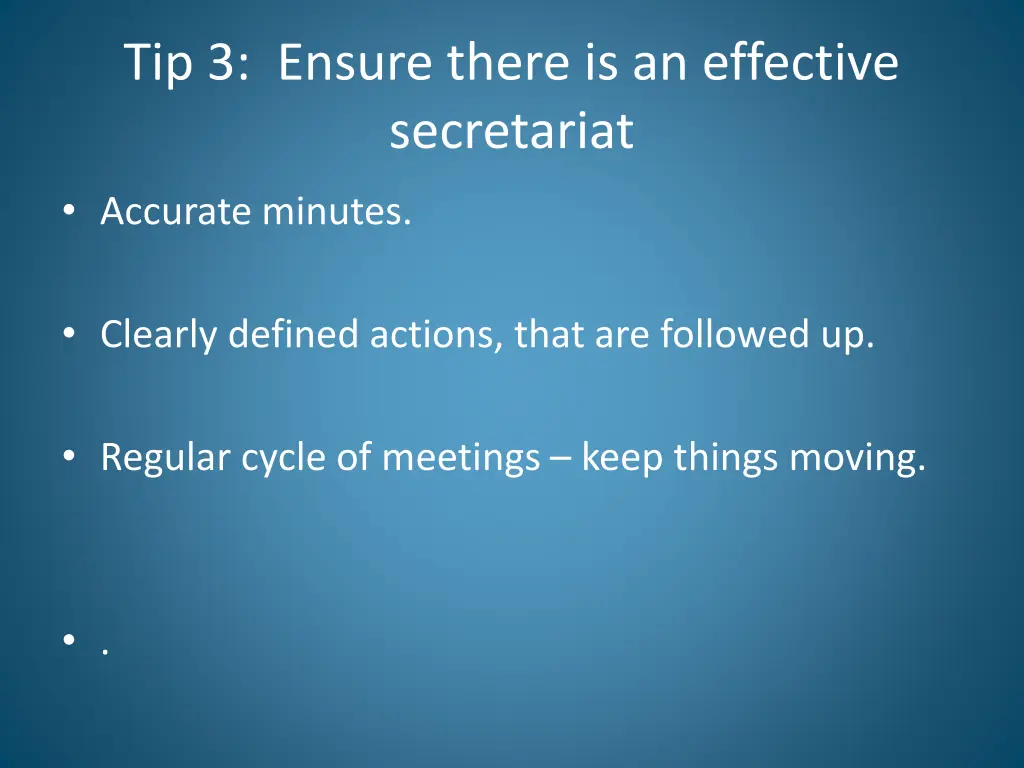 Tip 3: Ensure there is an effective secretariat

• Accurate minutes.

• Clearly defined actions, that are followed up.

• Regular cycle of meetings – keep things moving.

• .